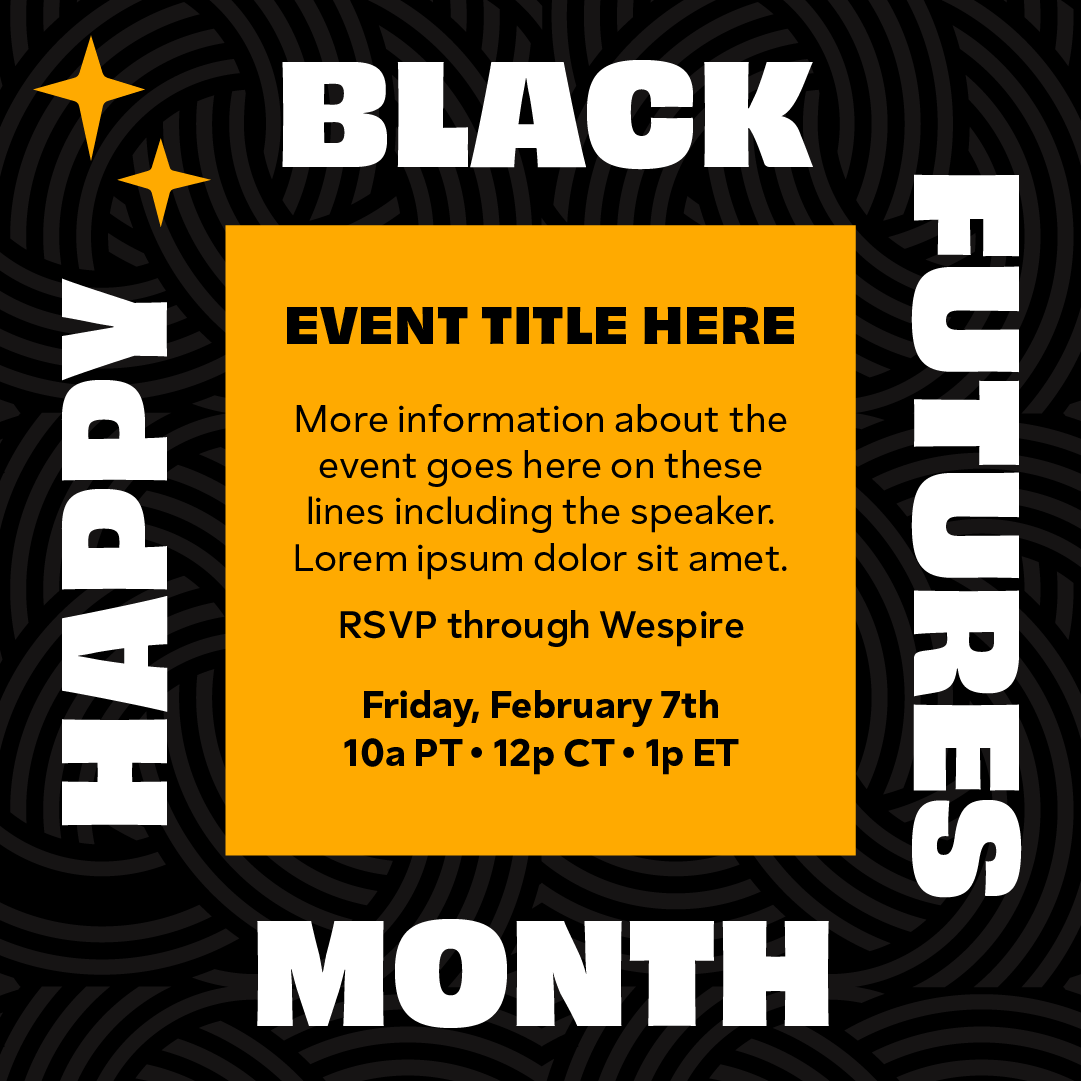 HAPPY BLACK FUTURES MONTH

EVENT TITLE HERE

More information about the event goes here on these lines including the speaker. Lorem ipsum dolor sit amet.

RSVP through Wespire

Friday, February 7th
10a PT • 12p CT • 1p ET